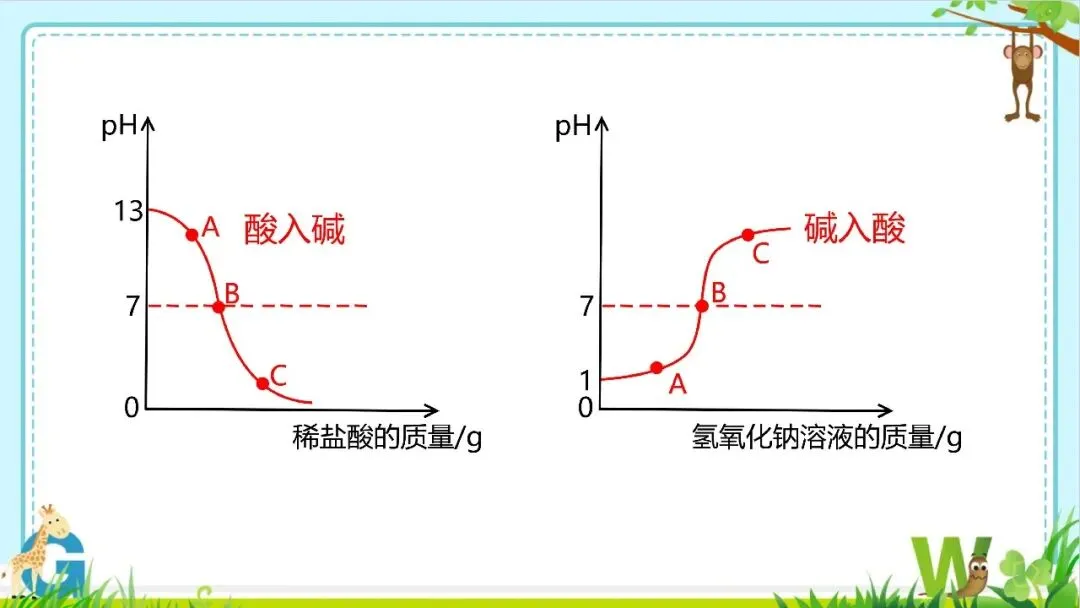 pH
13
7
0
A
B
C
酸入碱
稀盐酸的质量/g

pH
7
1
0
A
B
C
碱入酸
氢氧化钠溶液的质量/g

G
W